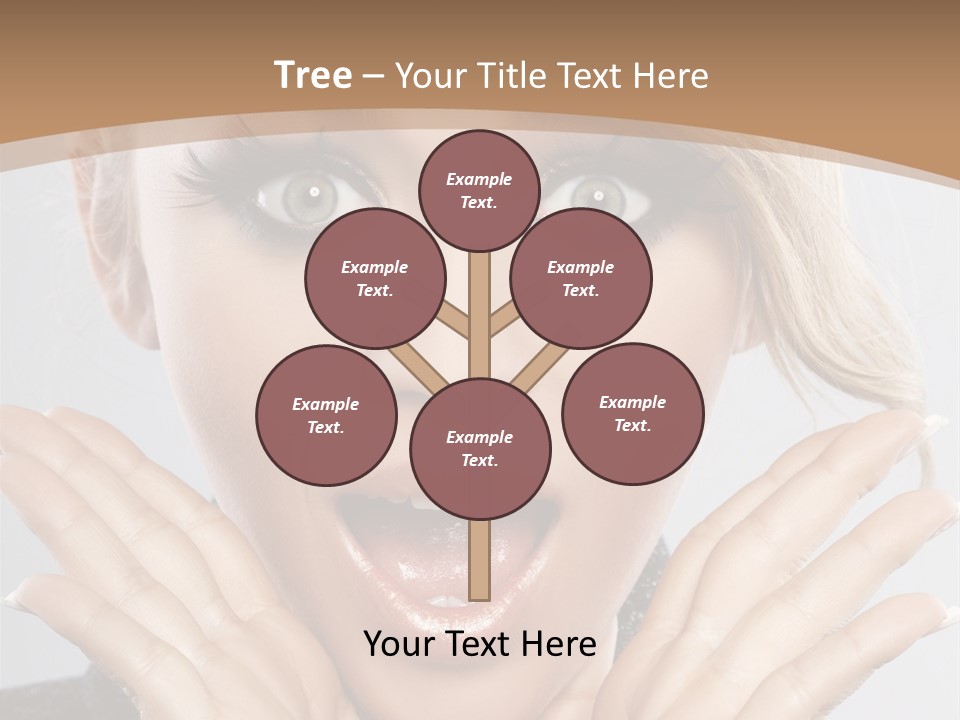 Tree – Your Title Text Here

Example Text.

Example Text.

Example Text.

Example Text.

Example Text.

Example Text.

Your Text Here